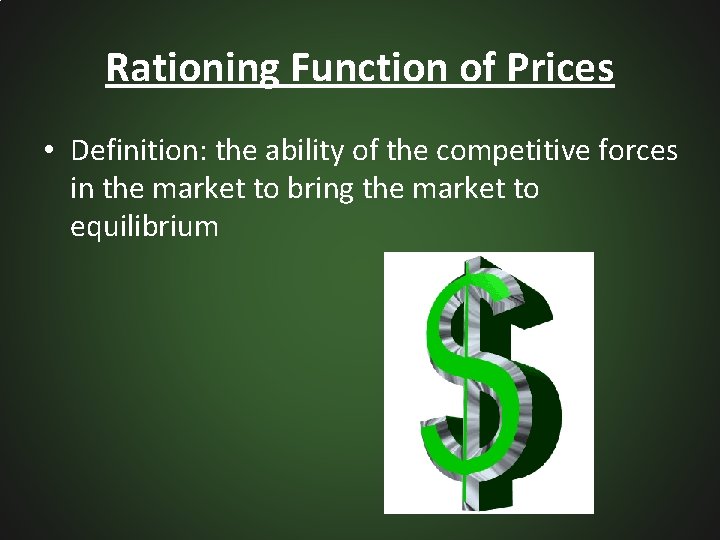 Rationing Function of Prices

• Definition: the ability of the competitive forces in the market to bring the market to equilibrium